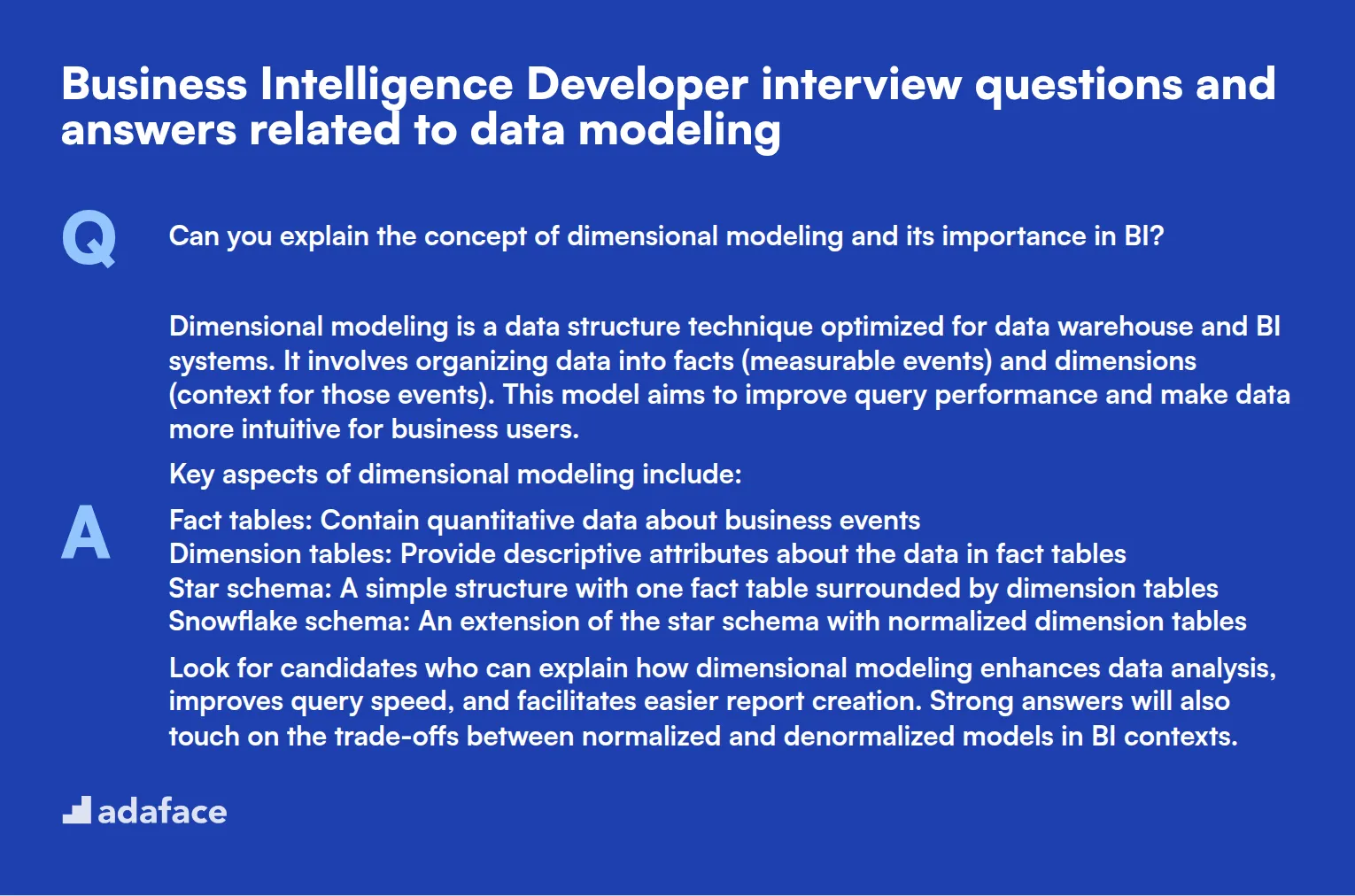 Business Intelligence Developer interview questions and answers related to data modeling

Q

Can you explain the concept of dimensional modeling and its importance in BI?

A

Dimensional modeling is a data structure technique optimized for data warehouse and BI systems. It involves organizing data into facts (measurable events) and dimensions (context for those events). This model aims to improve query performance and make data more intuitive for business users.

Key aspects of dimensional modeling include:

Fact tables: Contain quantitative data about business events
Dimension tables: Provide descriptive attributes about the data in fact tables
Star schema: A simple structure with one fact table surrounded by dimension tables
Snowflake schema: An extension of the star schema with normalized dimension tables

Look for candidates who can explain how dimensional modeling enhances data analysis, improves query speed, and facilitates easier report creation. Strong answers will also touch on the trade-offs between normalized and denormalized models in BI contexts.

adaface